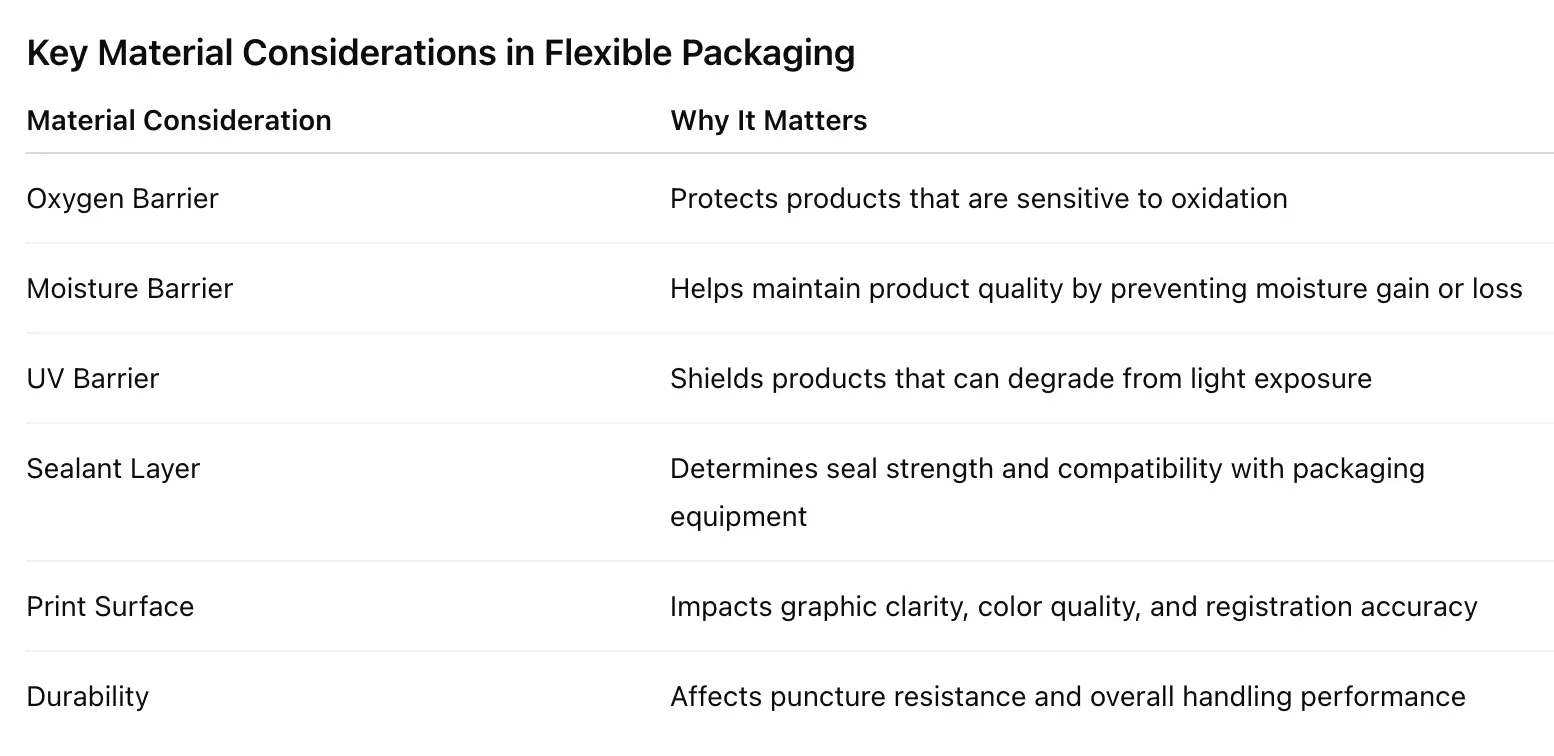 Key Material Considerations in Flexible Packaging

| Material Consideration | Why It Matters |
|---|---|
| Oxygen Barrier | Protects products that are sensitive to oxidation |
| Moisture Barrier | Helps maintain product quality by preventing moisture gain or loss |
| UV Barrier | Shields products that can degrade from light exposure |
| Sealant Layer | Determines seal strength and compatibility with packaging equipment |
| Print Surface | Impacts graphic clarity, color quality, and registration accuracy |
| Durability | Affects puncture resistance and overall handling performance |